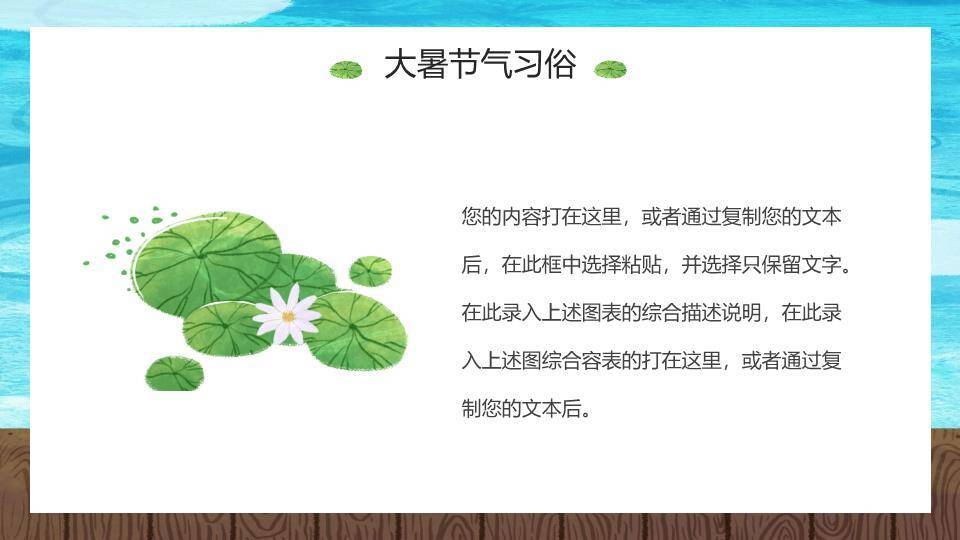 大暑节气习俗

您的内容打在这里，或者通过复制您的文本后，在此框中选择粘贴，并选择只保留文字。在此录入上述图表的综合描述说明，在此录入上述图综合容表的打在这里，或者通过复制您的文本后。